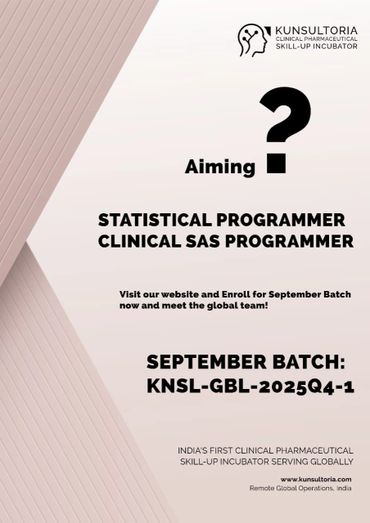 KUNSULTORIA
CLINICAL PHARMACEUTICAL
SKILL-UP INCUBATOR

Aiming ?

STATISTICAL PROGRAMMER
CLINICAL SAS PROGRAMMER

Visit our website and Enroll for September Batch now and meet the global team!

SEPTEMBER BATCH:
KNSL-GBL-2025Q4-1

INDIA'S FIRST CLINICAL PHARMACEUTICAL SKILL-UP INCUBATOR SERVING GLOBALLY

www.kunsultoria.com
Remote Global Operations, India